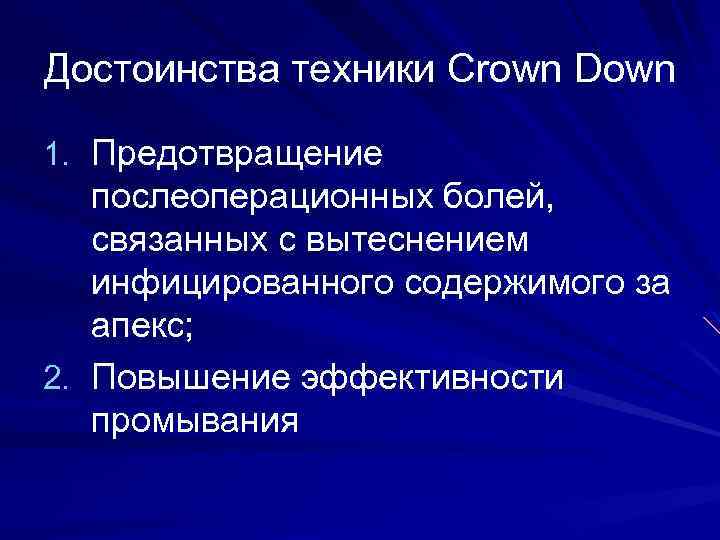 Достоинства техники Crown Down

1. Предотвращение послеоперационных болей, связанных с вытеснением инфицированного содержимого за апекс;
2. Повышение эффективности промывания